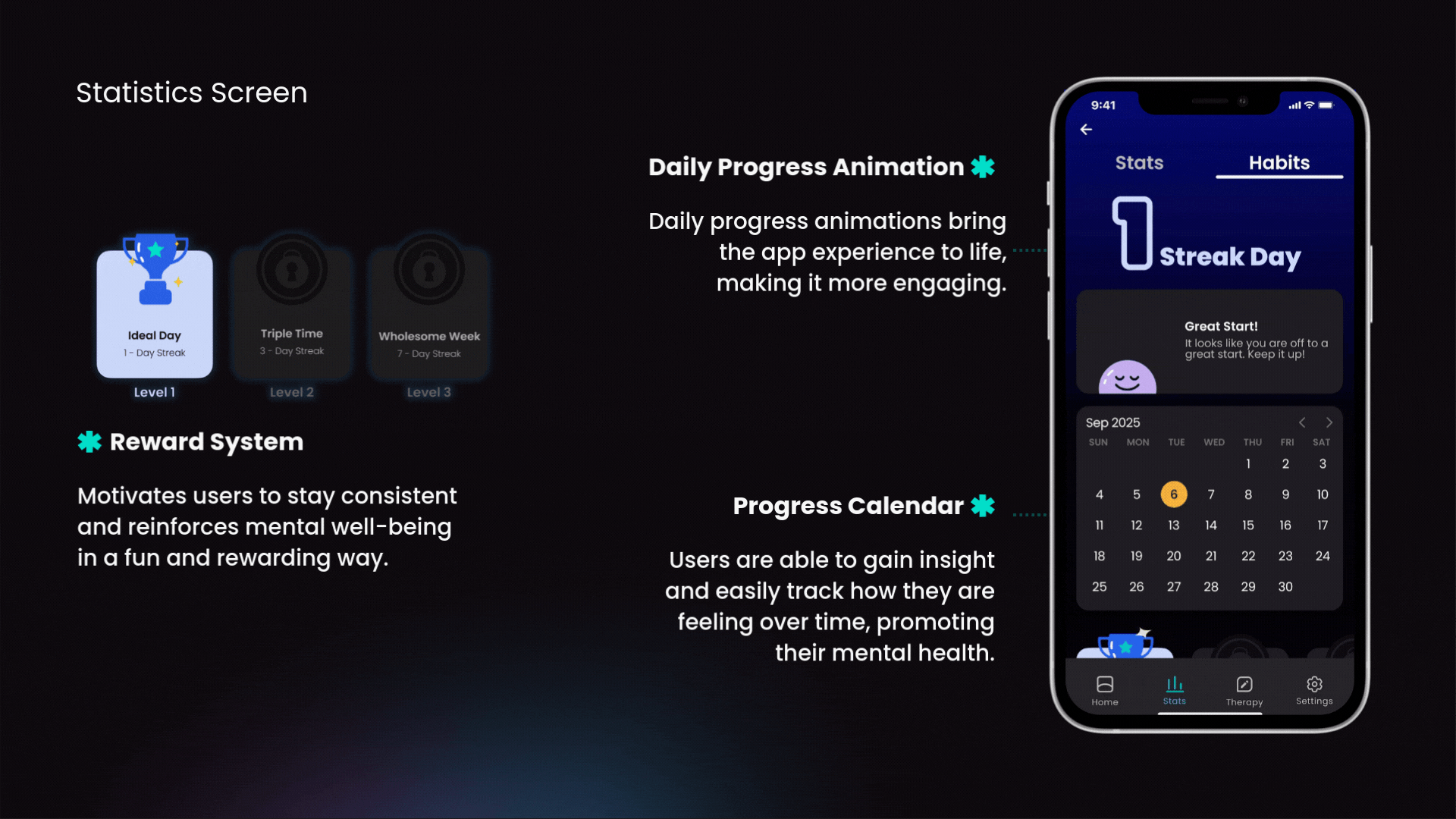 Statistics Screen

Ideal Day
1 - Day Streak
Level 1

Triple Time
3 - Day Streak
Level 2

Wholesome Week
7 - Day Streak
Level 3

Reward System

Motivates users to stay consistent and reinforces mental well-being in a fun and rewarding way.

Daily Progress Animation

Daily progress animations bring the app experience to life, making it more engaging.

Progress Calendar

Users are able to gain insight and easily track how they are feeling over time, promoting their mental health.

9:41

Stats Habits

1 Streak Day

Great Start!
It looks like you are off to a great start. Keep it up!

Sep 2025

| SUN | MON | TUE | WED | THU | FRI | SAT |
|---|---|---|---|---|---|---|
| | | | | 1 | 2 | 3 |
| 4 | 5 | 6 | 7 | 8 | 9 | 10 |
| 11 | 12 | 13 | 14 | 15 | 16 | 17 |
| 18 | 19 | 20 | 21 | 22 | 23 | 24 |
| 25 | 26 | 27 | 28 | 29 | 30 | |

Home Stats Therapy Settings